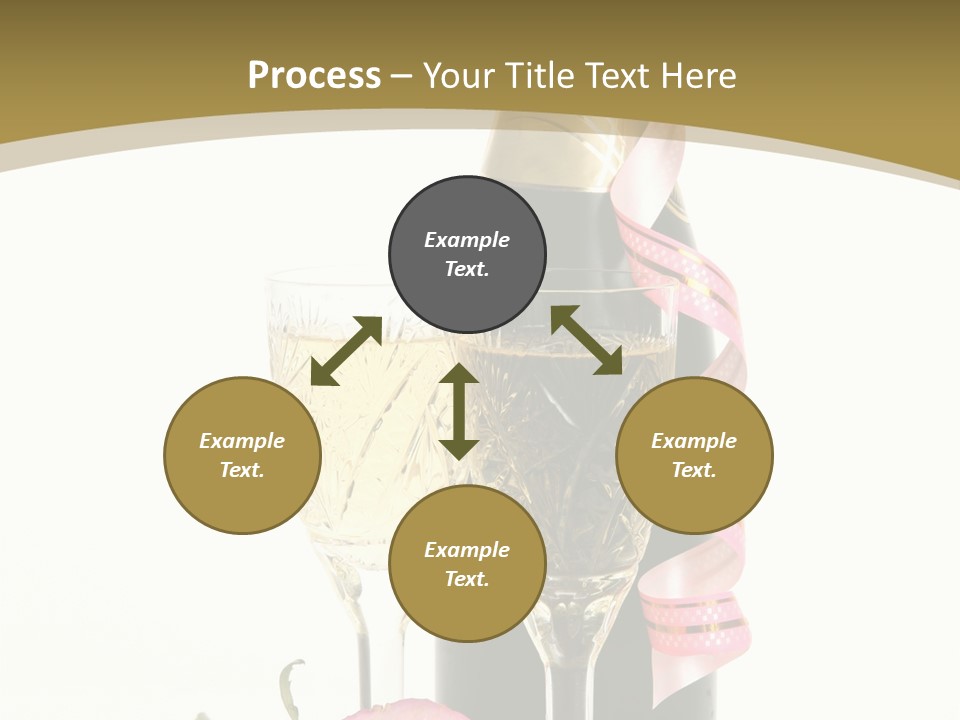 Process – Your Title Text Here

Example Text.

Example Text.

Example Text.

Example Text.